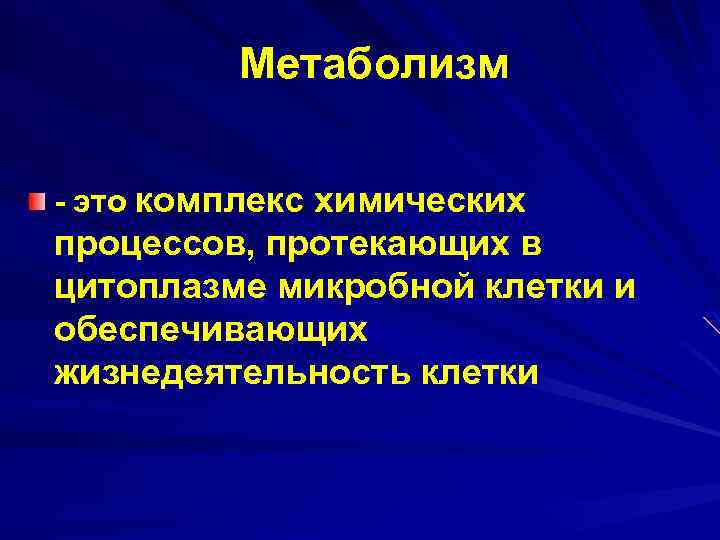 Метаболизм

- это комплекс химических процессов, протекающих в цитоплазме микробной клетки и обеспечивающих жизнедеятельность клетки